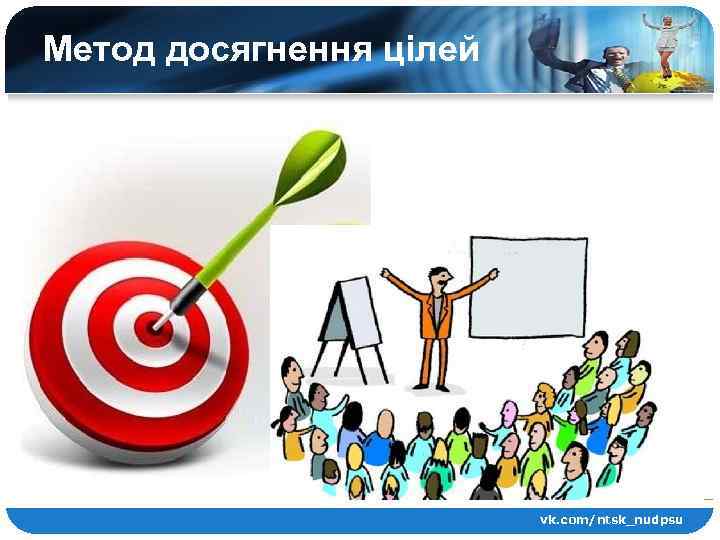 Метод досягнення цілей

vk.com/ntsk_nudpsu